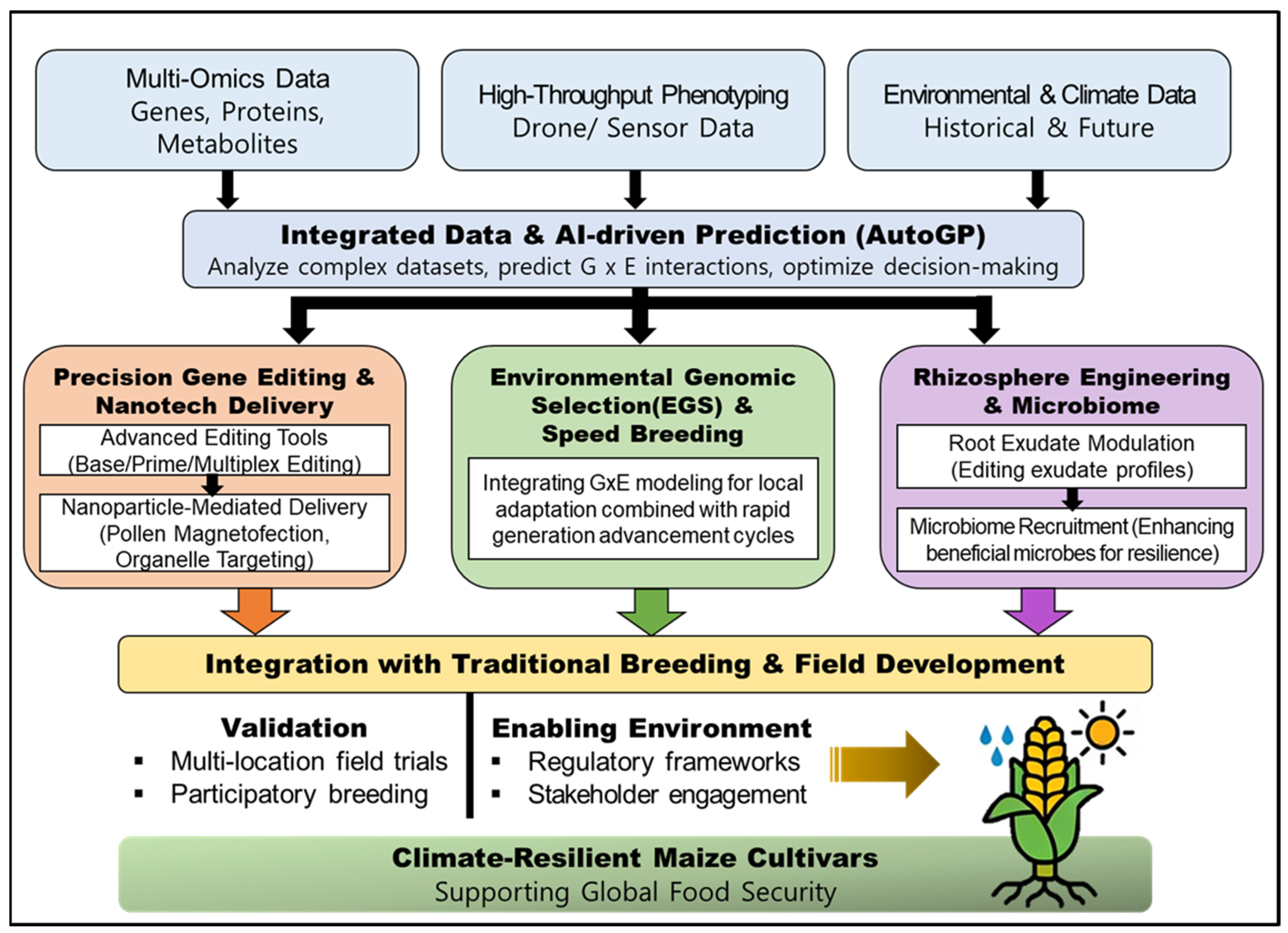 Multi-Omics Data
Genes, Proteins, Metabolites

High-Throughput Phenotyping
Drone/ Sensor Data

Environmental & Climate Data
Historical & Future

Integrated Data & AI-driven Prediction (AutoGP)
Analyze complex datasets, predict G x E interactions, optimize decision-making

Precision Gene Editing & Nanotech Delivery

Advanced Editing Tools (Base/Prime/Multiplex Editing)

Nanoparticle-Mediated Delivery (Pollen Magnetofection, Organelle Targeting)

Environmental Genomic Selection(EGS) & Speed Breeding

Integrating GxE modeling for local adaptation combined with rapid generation advancement cycles

Rhizosphere Engineering & Microbiome

Root Exudate Modulation (Editing exudate profiles)

Microbiome Recruitment (Enhancing beneficial microbes for resilience)

Integration with Traditional Breeding & Field Development

Validation
▪ Multi-location field trials
▪ Participatory breeding

Enabling Environment
▪ Regulatory frameworks
▪ Stakeholder engagement

Climate-Resilient Maize Cultivars
Supporting Global Food Security